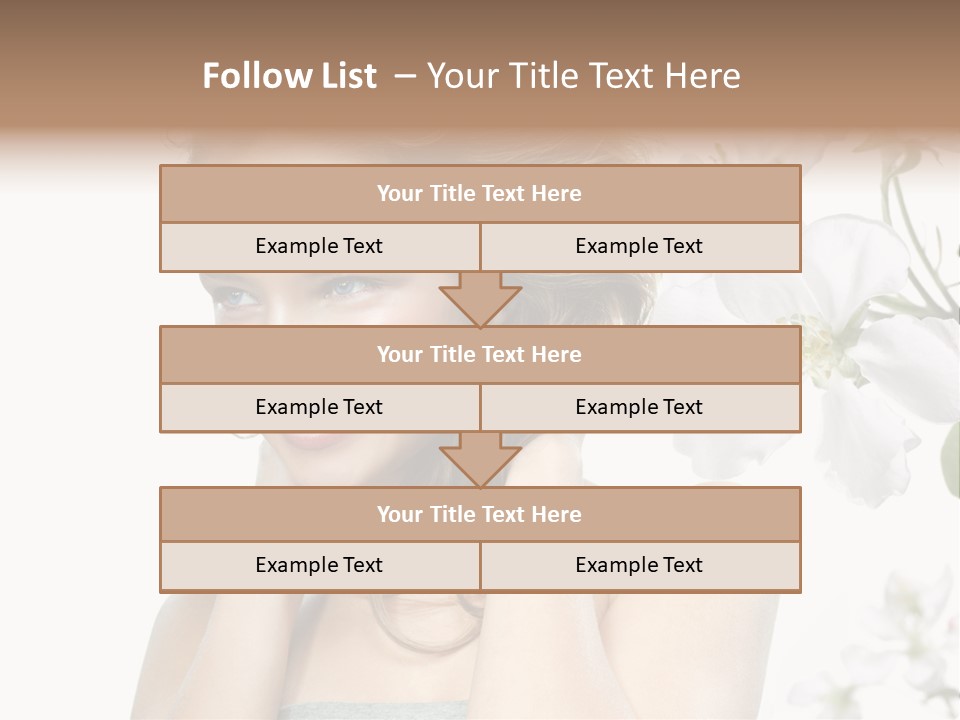 Follow List – Your Title Text Here

Your Title Text Here

Example Text

Example Text

Your Title Text Here

Example Text

Example Text

Your Title Text Here

Example Text

Example Text